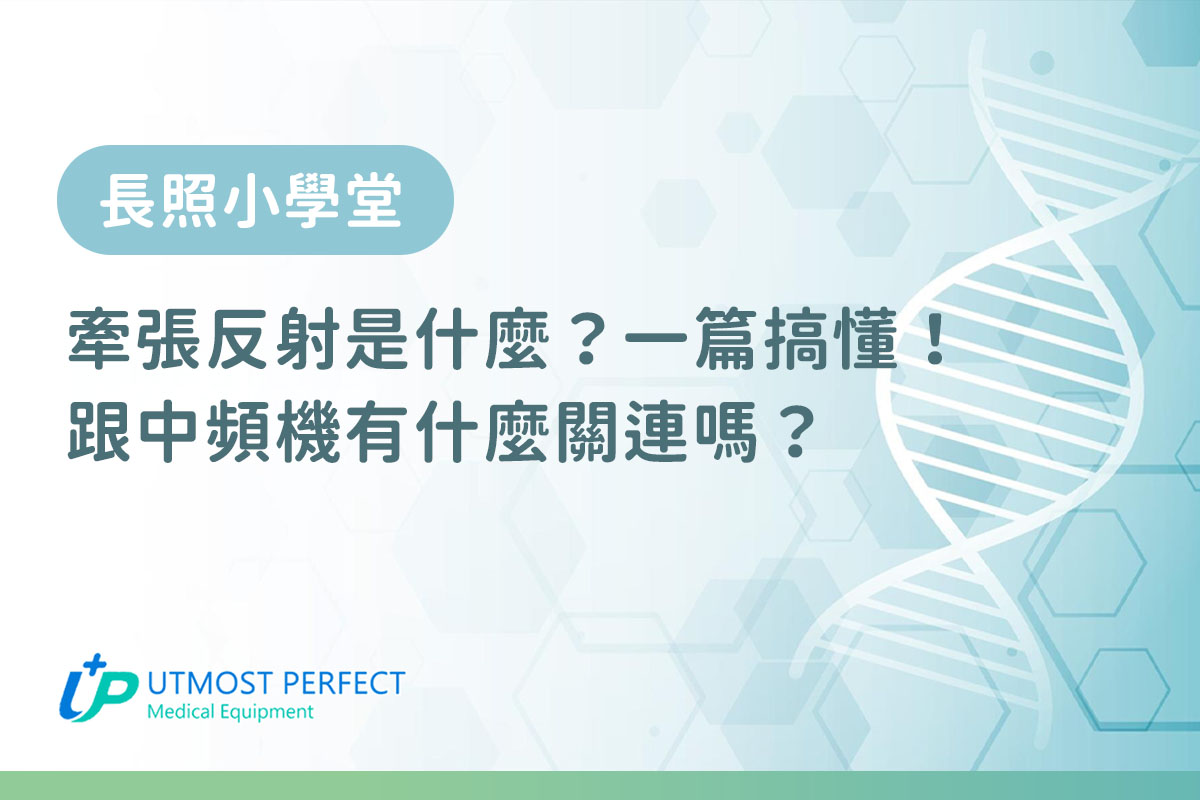 長照小學堂

牽張反射是什麼？一篇搞懂！
跟中頻機有什麼關連嗎？

UP UTMOST PERFECT
Medical Equipment